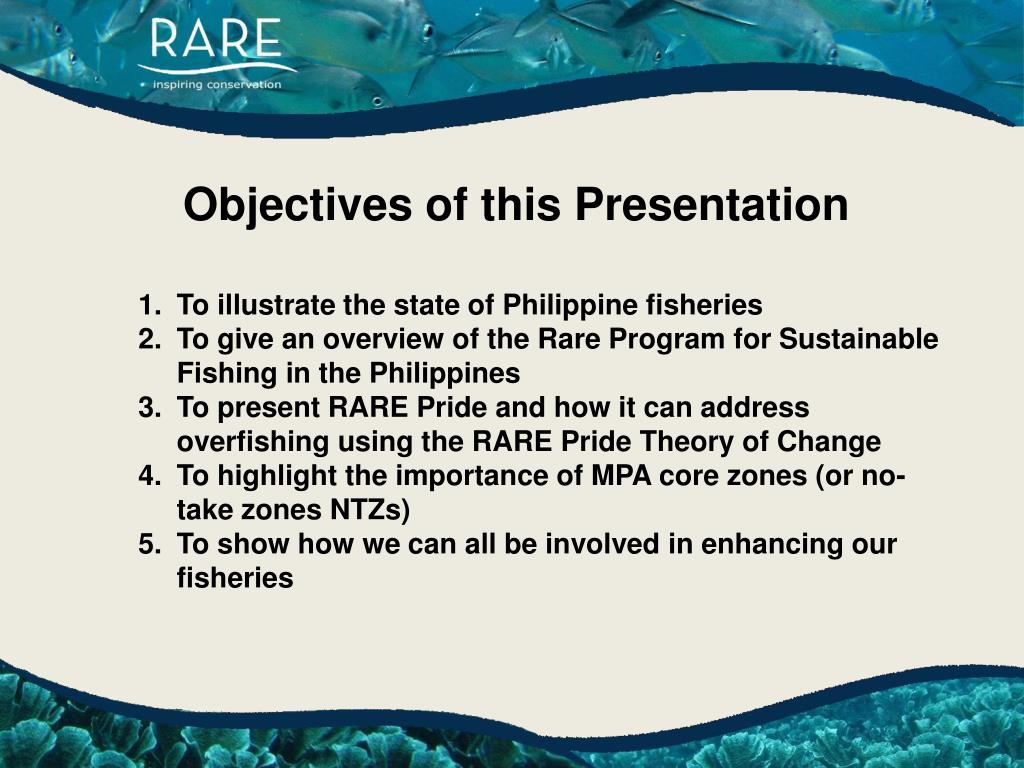 RARE
inspiring conservation

Objectives of this Presentation

1. To illustrate the state of Philippine fisheries
2. To give an overview of the Rare Program for Sustainable Fishing in the Philippines
3. To present RARE Pride and how it can address overfishing using the RARE Pride Theory of Change
4. To highlight the importance of MPA core zones (or no-take zones NTZs)
5. To show how we can all be involved in enhancing our fisheries